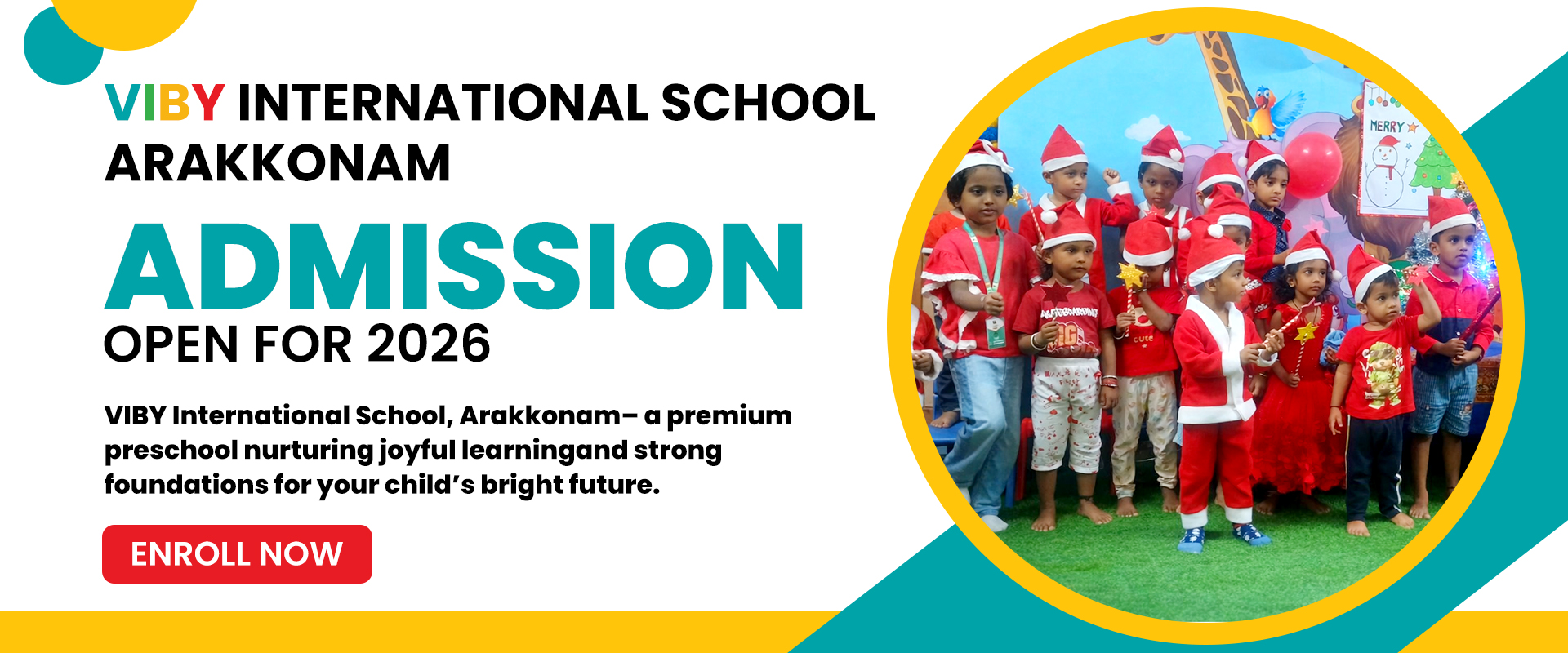 VIBY INTERNATIONAL SCHOOL ARAKKONAM

ADMISSION

OPEN FOR 2026

VIBY International School, Arakkonam– a premium preschool nurturing joyful learningand strong foundations for your child's bright future.

ENROLL NOW

MERRY

cute